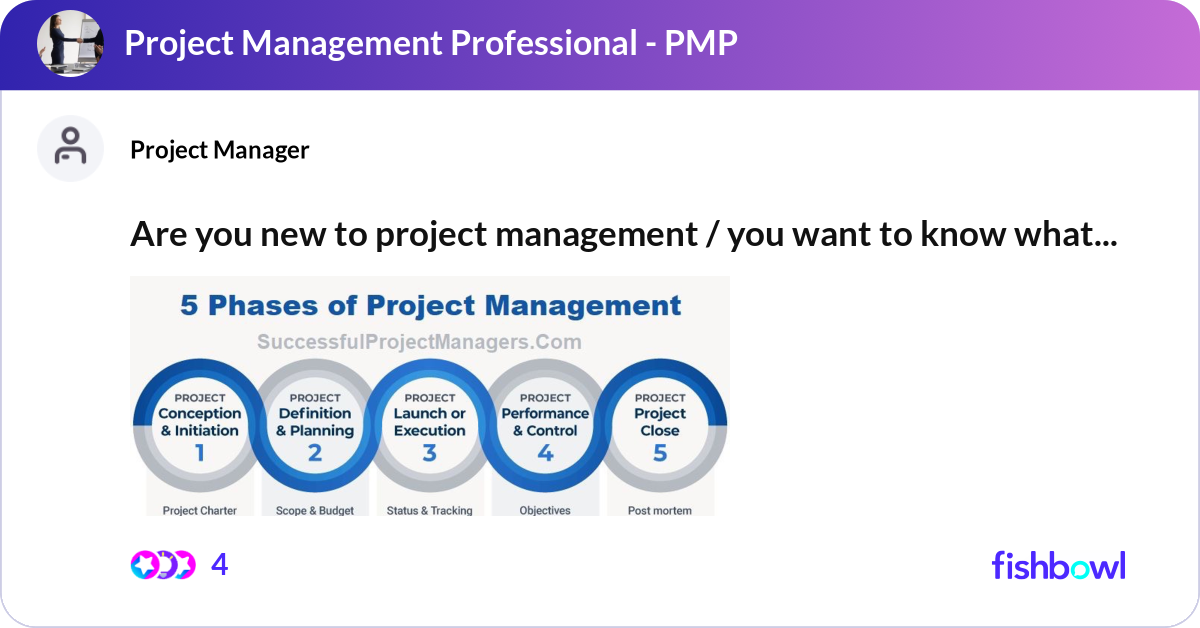 Project Management Professional - PMP

Project Manager

Are you new to project management / you want to know what...

5 Phases of Project Management

SuccessfulProjectManagers.Com

PROJECT Conception & Initiation 1

PROJECT Definition & Planning 2

PROJECT Launch or Execution 3

PROJECT Performance & Control 4

PROJECT Project Close 5

Project Charter

Scope & Budget

Status & Tracking

Objectives

Post mortem

4

fishbowl